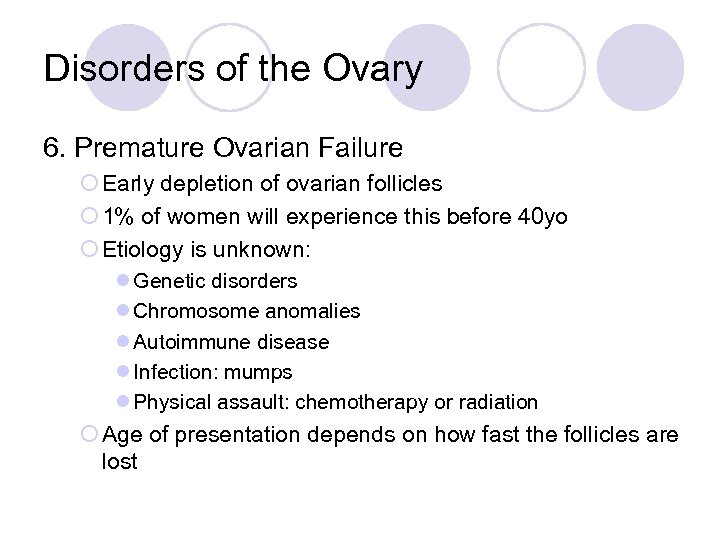 Disorders of the Ovary

6. Premature Ovarian Failure

Early depletion of ovarian follicles

1% of women will experience this before 40yo

Etiology is unknown:

Genetic disorders

Chromosome anomalies

Autoimmune disease

Infection: mumps

Physical assault: chemotherapy or radiation

Age of presentation depends on how fast the follicles are lost